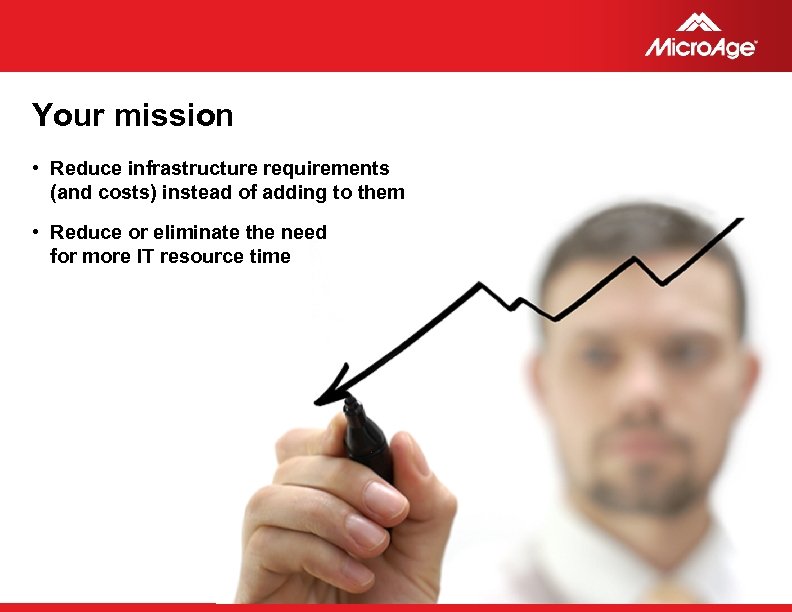 MicroAge

Your mission

• Reduce infrastructure requirements (and costs) instead of adding to them

• Reduce or eliminate the need for more IT resource time